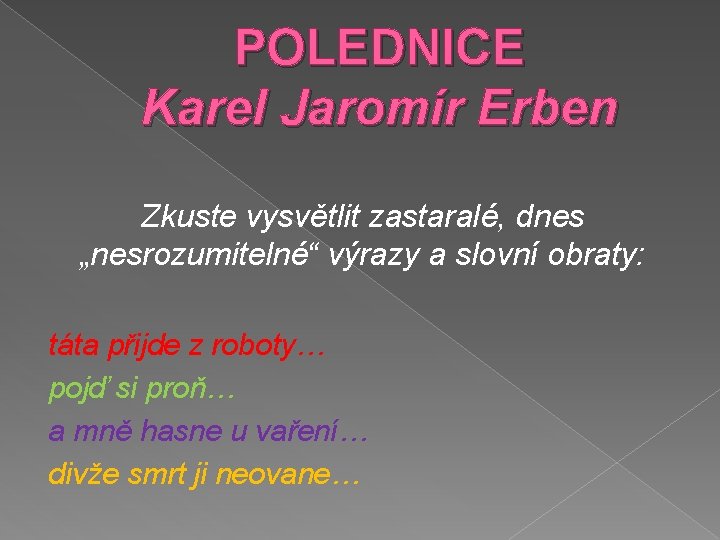 POLEDNICE
Karel Jaromír Erben

Zkuste vysvětlit zastaralé, dnes „nesrozumitelné“ výrazy a slovní obraty:

táta přijde z roboty…
pojď si proň…
a mně hasne u vaření…
divže smrt ji neovane…